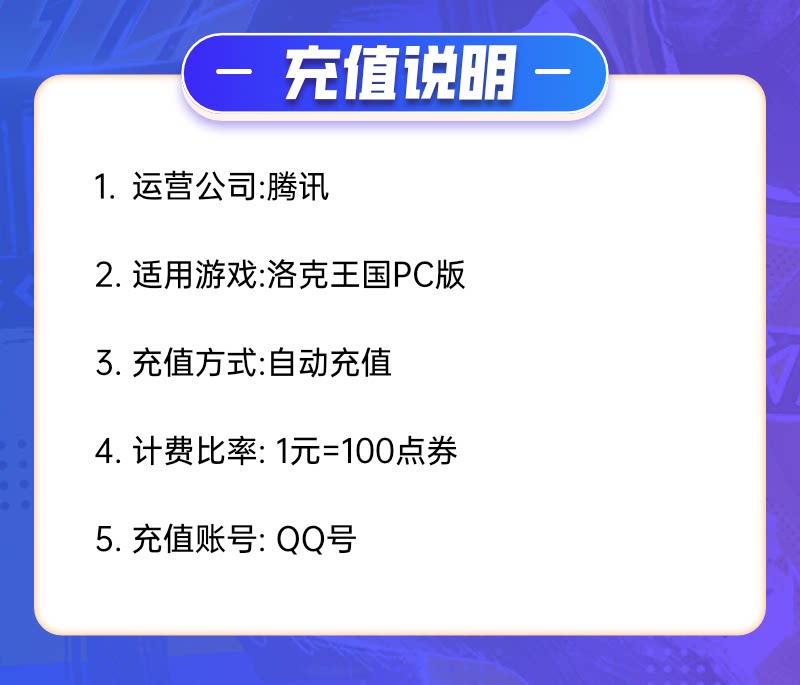 — 充值说明 —

1. 运营公司:腾讯

2. 适用游戏:洛克王国PC版

3. 充值方式:自动充值

4. 计费比率: 1元=100点券

5. 充值账号: QQ号